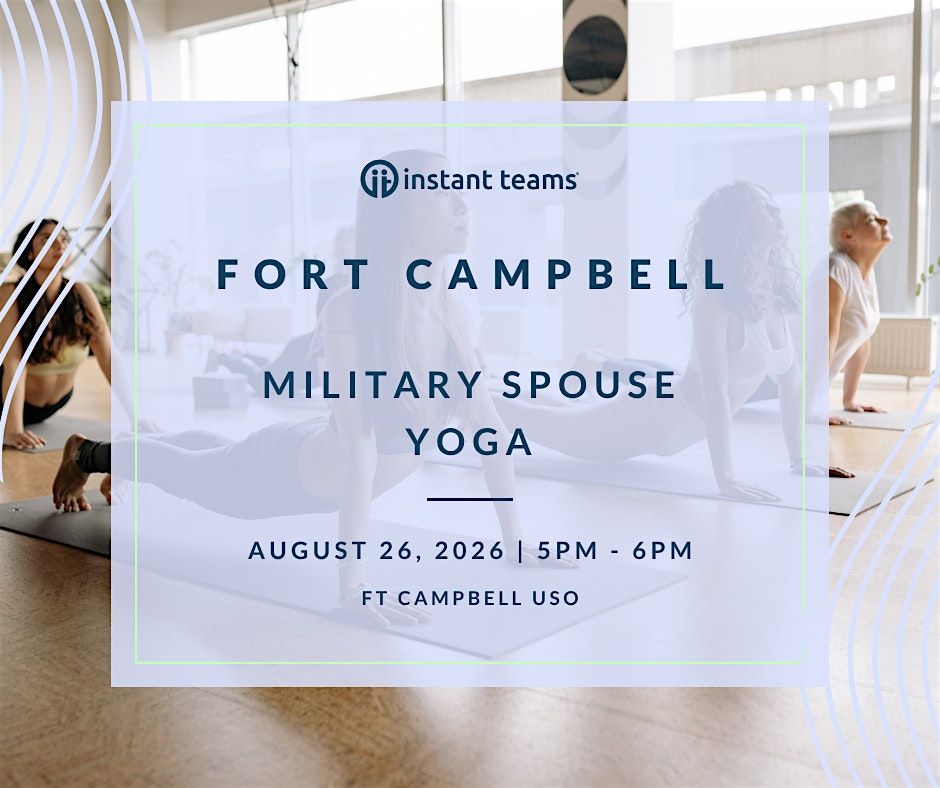 instant teams

FORT CAMPBELL

MILITARY SPOUSE YOGA

AUGUST 26, 2026 | 5PM - 6PM

FT CAMPBELL USO